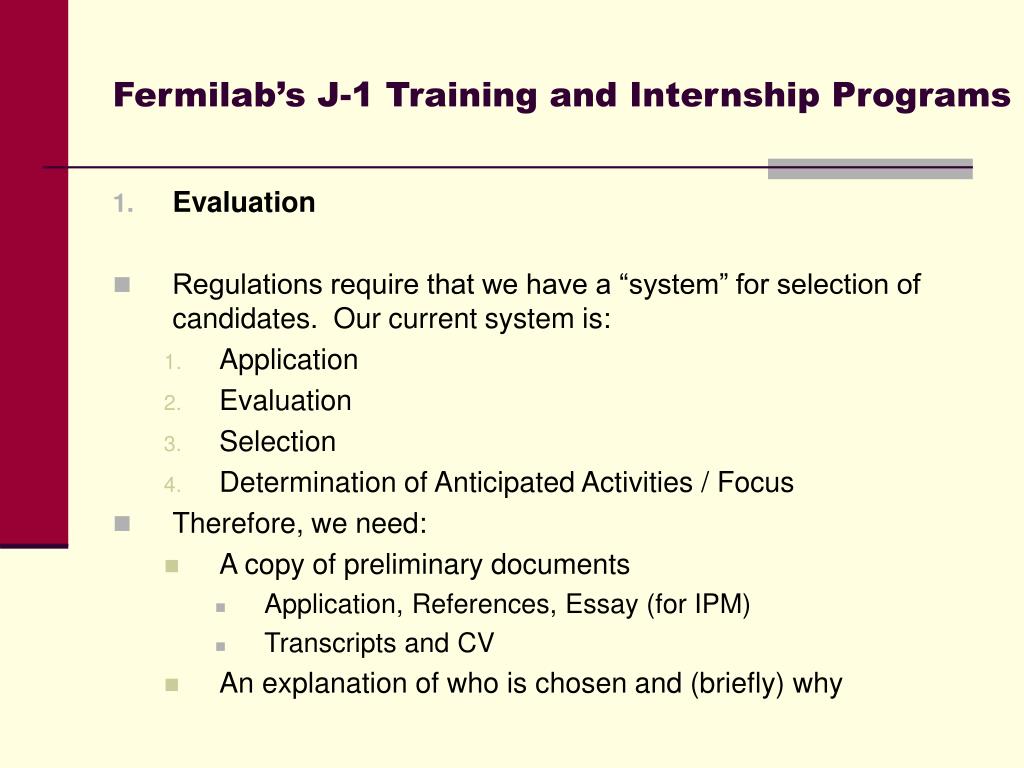 Fermilab’s J-1 Training and Internship Programs

1. Evaluation

Regulations require that we have a “system” for selection of candidates. Our current system is:

1. Application
2. Evaluation
3. Selection
4. Determination of Anticipated Activities / Focus

Therefore, we need:

A copy of preliminary documents

Application, References, Essay (for IPM)

Transcripts and CV

An explanation of who is chosen and (briefly) why